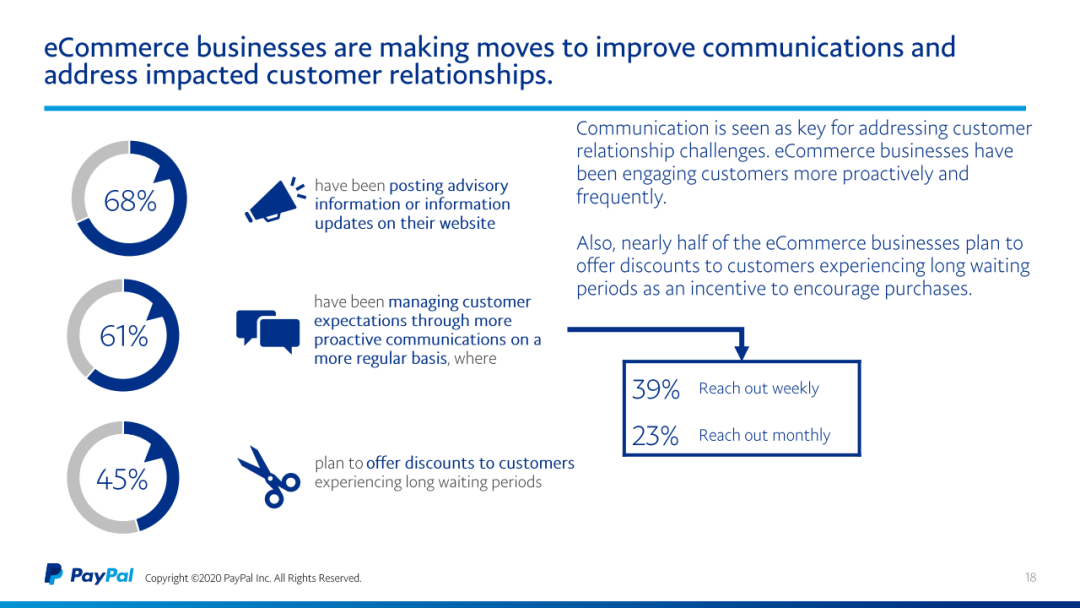 eCommerce businesses are making moves to improve communications and address impacted customer relationships.

68%

have been posting advisory information or information updates on their website

61%

have been managing customer expectations through more proactive communications on a more regular basis, where

45%

plan to offer discounts to customers experiencing long waiting periods

Communication is seen as key for addressing customer relationship challenges. eCommerce businesses have been engaging customers more proactively and frequently.

Also, nearly half of the eCommerce businesses plan to offer discounts to customers experiencing long waiting periods as an incentive to encourage purchases.

39% Reach out weekly

23% Reach out monthly

PayPal Copyright ©2020 PayPal Inc. All Rights Reserved.

18